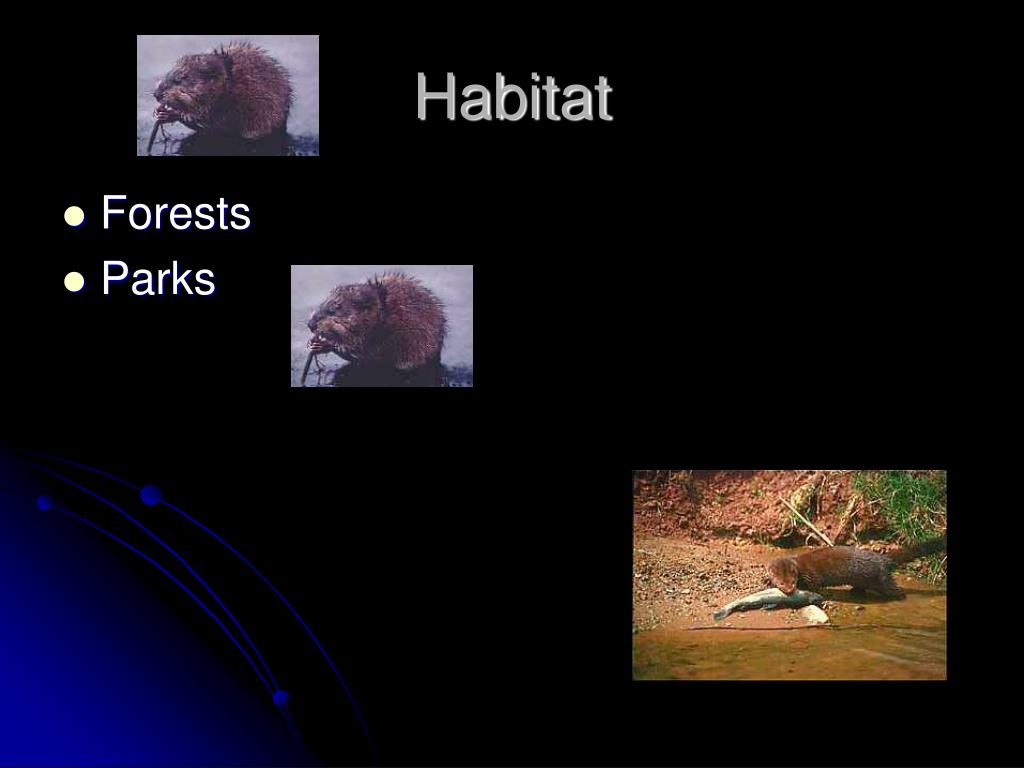 Habitat

- Forests
- Parks